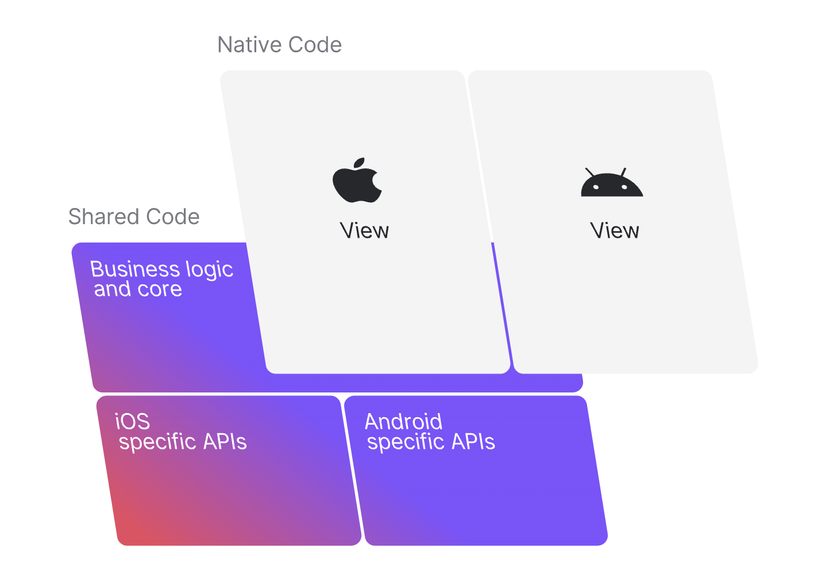 Native Code

View

View

Shared Code

Business logic and core

iOS specific APIs

Android specific APIs